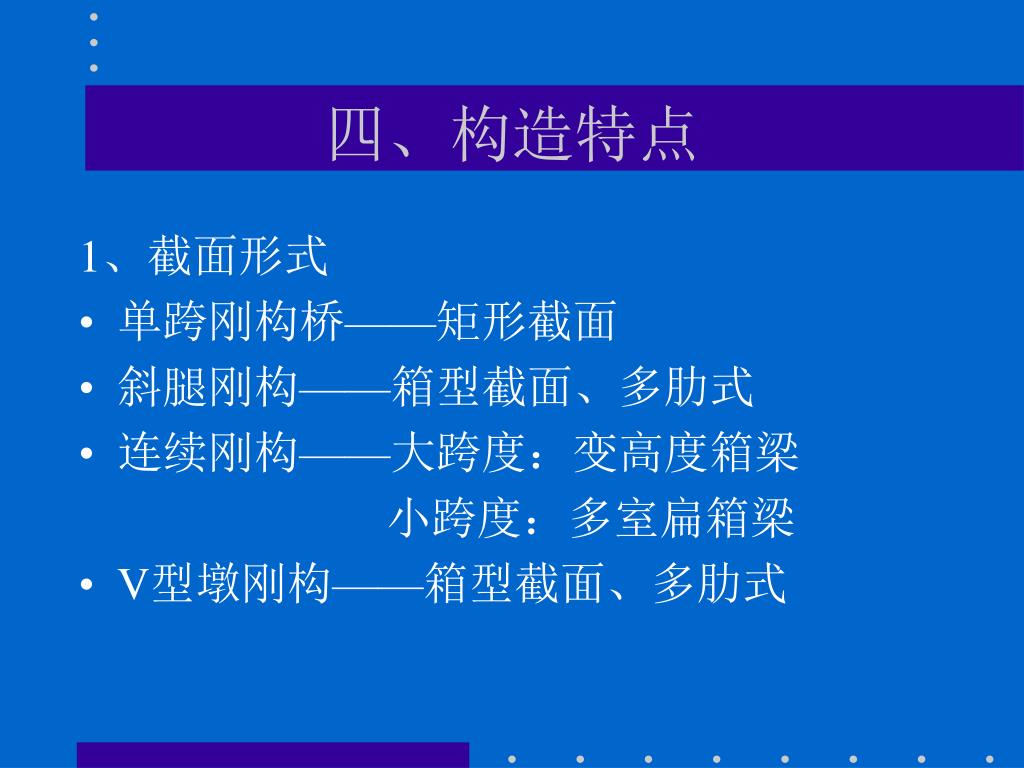 四、构造特点

1、截面形式

• 单跨刚构桥——矩形截面
• 斜腿刚构——箱型截面、多肋式
• 连续刚构——大跨度：变高度箱梁
小跨度：多室扁箱梁
• V型墩刚构——箱型截面、多肋式